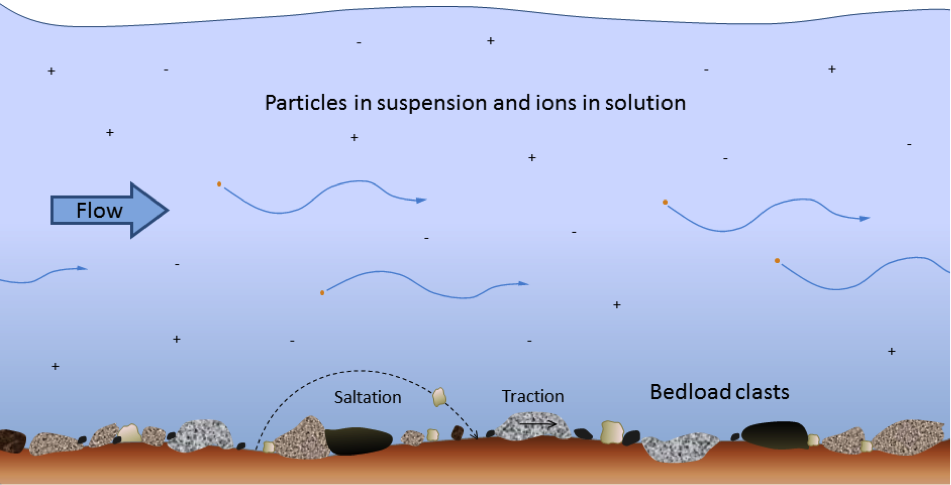 Particles in suspension and ions in solution

Flow

Saltation

Traction

Bedload clasts